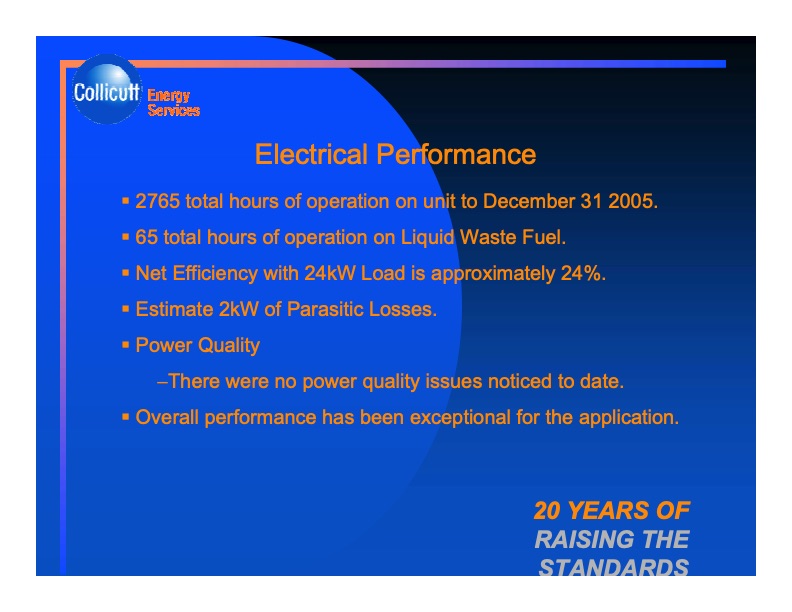 Collicutt Energy Services

Electrical Performance

▪ 2765 total hours of operation on unit to December 31 2005.

▪ 65 total hours of operation on Liquid Waste Fuel.

▪ Net Efficiency with 24kW Load is approximately 24%.

▪ Estimate 2kW of Parasitic Losses.

▪ Power Quality

–There were no power quality issues noticed to date.

▪ Overall performance has been exceptional for the application.

20 YEARS OF RAISING THE STANDARDS